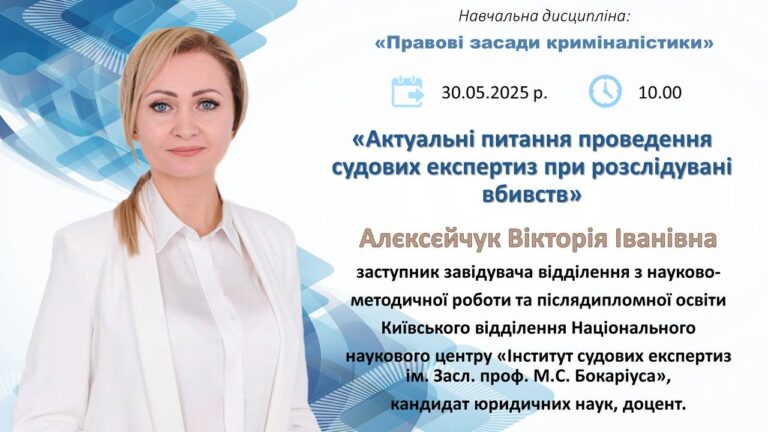 Навчальна дисципліна:
«Правові засади криміналістики»

30.05.2025 р.

10.00

«Актуальні питання проведення судових експертиз при розслідувані вбивств»

Алєксєйчук Вікторія Іванівна

заступник завідувача відділення з науково-методичної роботи та післядипломної освіти Київського відділення Національного наукового центру «Інститут судових експертиз ім. Засл. проф. М.С. Бокаріуса», кандидат юридичних наук, доцент.